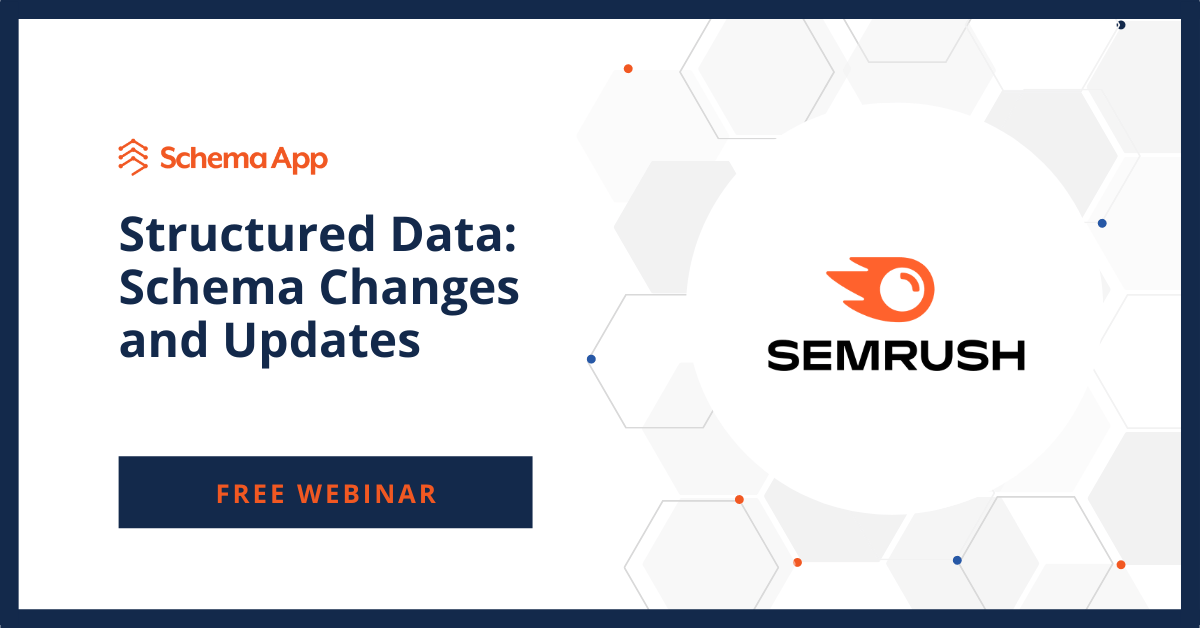 Schema App

Structured Data: Schema Changes and Updates

FREE WEBINAR

SEMRUSH